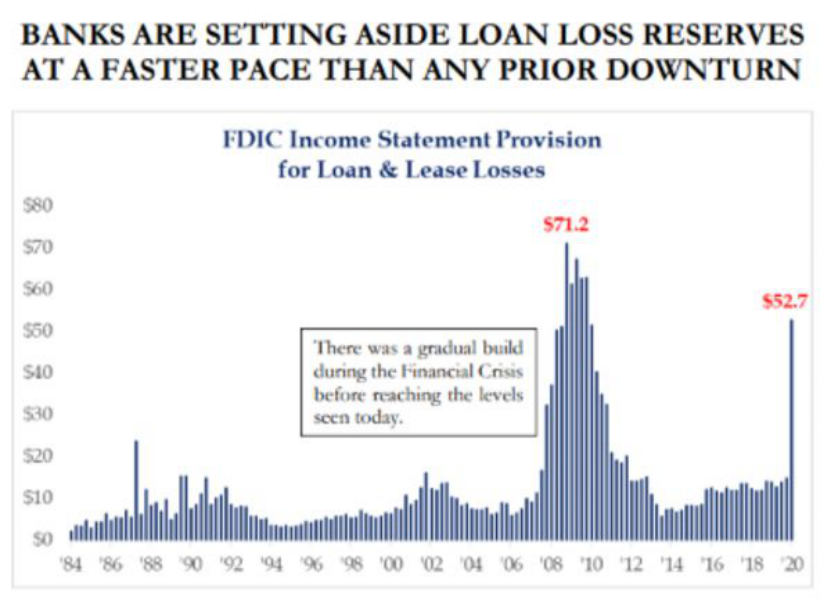 BANKS ARE SETTING ASIDE LOAN LOSS RESERVES AT A FASTER PACE THAN ANY PRIOR DOWNTURN

FDIC Income Statement Provision for Loan & Lease Losses

$80
$70
$60
$50
$40
$30
$20
$10
$0

$71.2

$52.7

There was a gradual build during the Financial Crisis before reaching the levels seen today.

'84 '86 '88 '90 '92 '94 '96 '98 '00 '02 '04 '06 '08 '10 '12 '14 '16 '18 '20